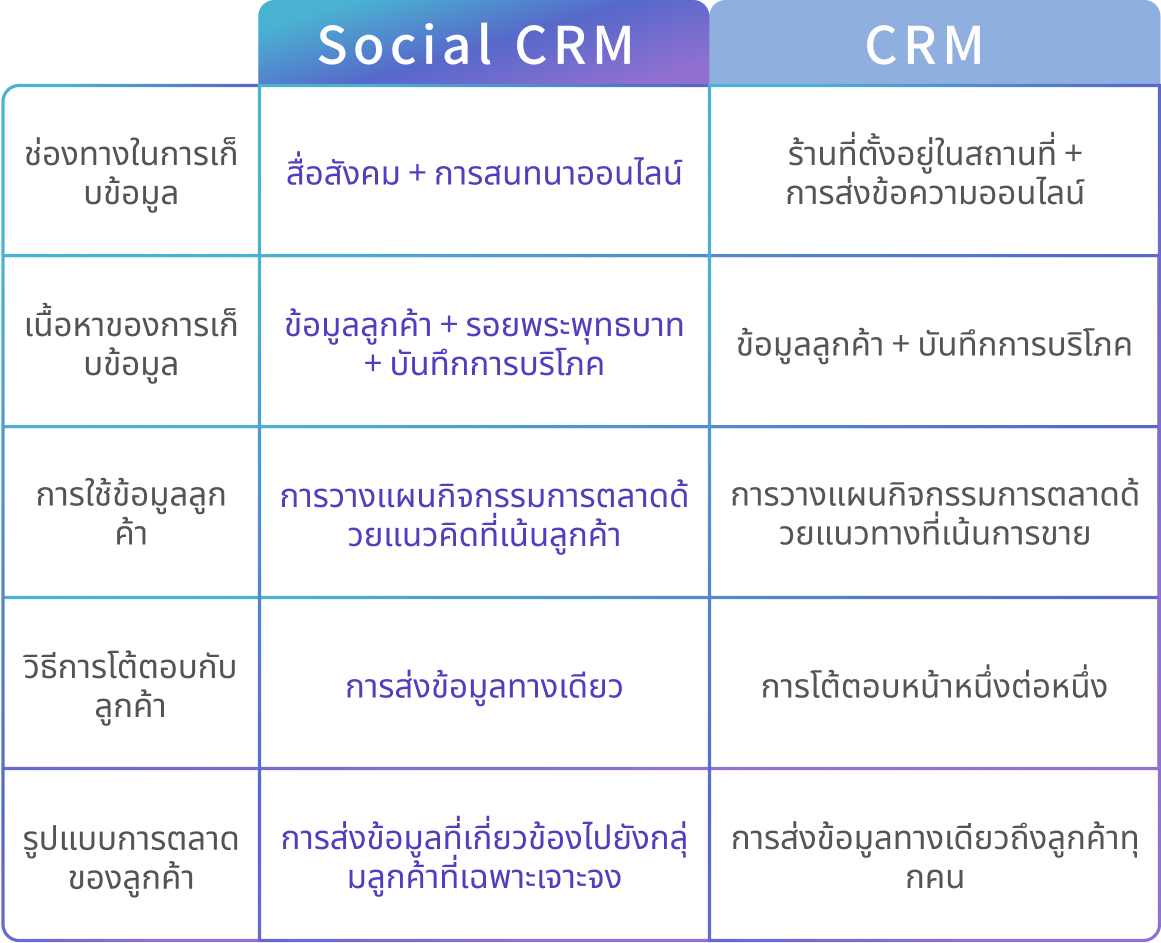 | | Social CRM | CRM |
|---|---|---|
| ช่องทางในการเก็บข้อมูล | สื่อสังคม + การสนทนาออนไลน์ | ร้านที่ตั้งอยู่ในสถานที่ + การส่งข้อความออนไลน์ |
| เนื้อหาของการเก็บข้อมูล | ข้อมูลลูกค้า + รอยพระพุทธบาท + บันทึกการบริโภค | ข้อมูลลูกค้า + บันทึกการบริโภค |
| การใช้ข้อมูลลูกค้า | การวางแผนกิจกรรมการตลาดด้วยแนวคิดที่เน้นลูกค้า | การวางแผนกิจกรรมการตลาดด้วยแนวทางที่เน้นการขาย |
| วิธีการโต้ตอบกับลูกค้า | การส่งข้อมูลทางเดียว | การโต้ตอบหน้าหนึ่งต่อหนึ่ง |
| รูปแบบการตลาดของลูกค้า | การส่งข้อมูลที่เกี่ยวข้องไปยังกลุ่มลูกค้าที่เฉพาะเจาะจง | การส่งข้อมูลทางเดียวถึงลูกค้าทุกคน |